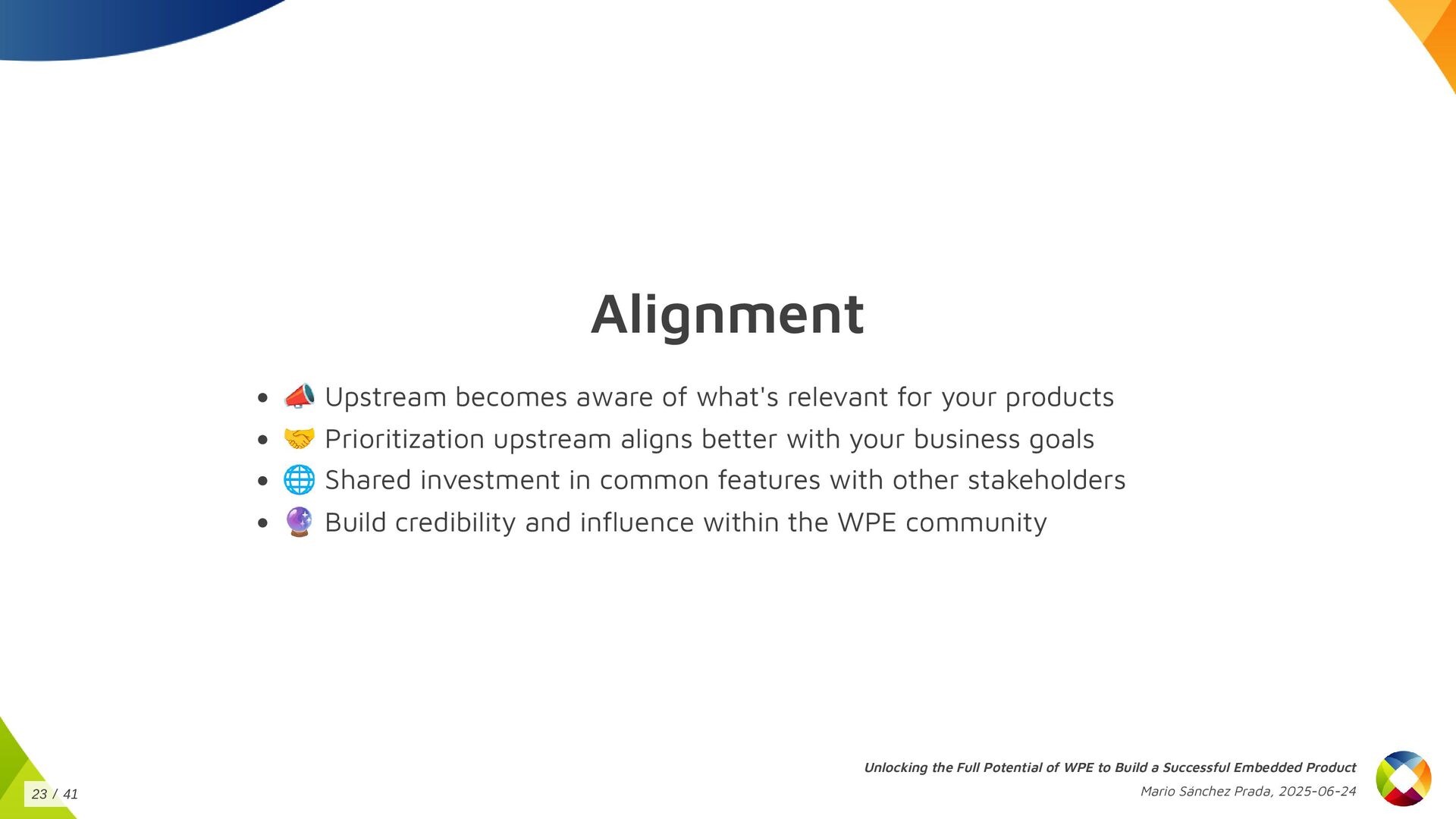 Alignment

- 📣 Upstream becomes aware of what's relevant for your products
- 🤝 Prioritization upstream aligns better with your business goals
- 🌐 Shared investment in common features with other stakeholders
- 🔮 Build credibility and influence within the WPE community

23 / 41

Unlocking the Full Potential of WPE to Build a Successful Embedded Product
Mario Sánchez Prada, 2025-06-24